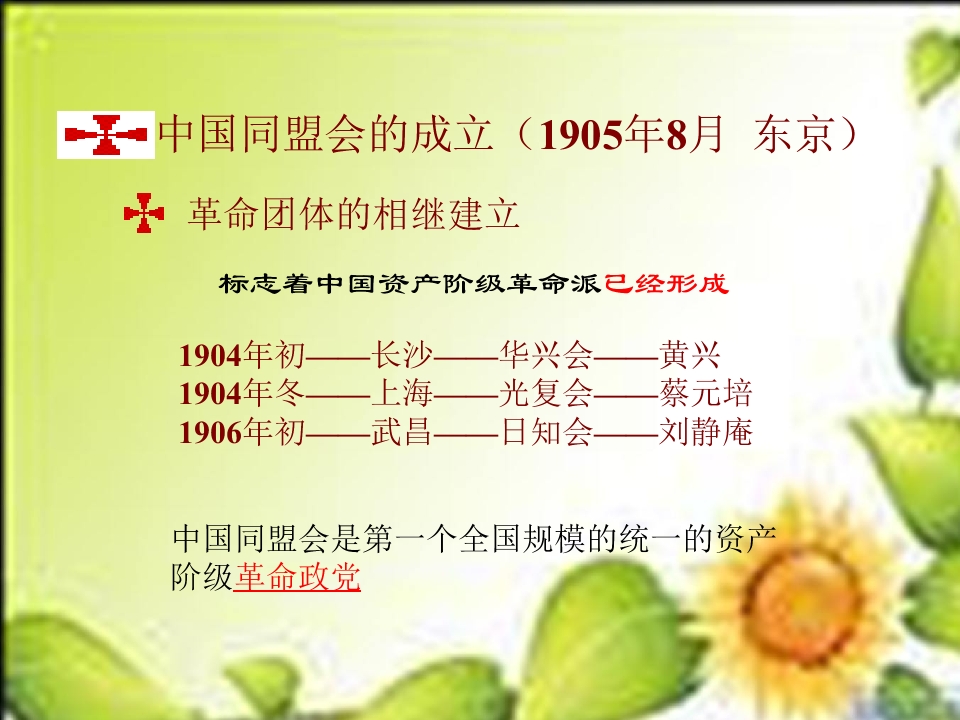 中国同盟会的成立（1905年8月 东京）

革命团体的相继建立

标志着中国资产阶级革命派已经形成

1904年初——长沙——华兴会——黄兴
1904年冬——上海——光复会——蔡元培
1906年初——武昌——日知会——刘静庵

中国同盟会是第一个全国规模的统一的资产阶级革命政党